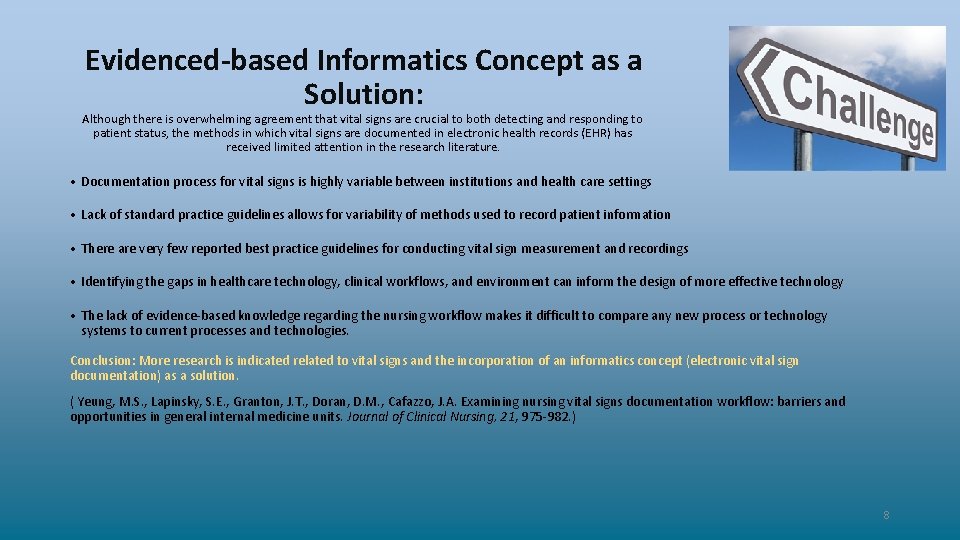 Evidenced-based Informatics Concept as a Solution:

Although there is overwhelming agreement that vital signs are crucial to both detecting and responding to patient status, the methods in which vital signs are documented in electronic health records (EHR) has received limited attention in the research literature.

Challenge

• Documentation process for vital signs is highly variable between institutions and health care settings

• Lack of standard practice guidelines allows for variability of methods used to record patient information

• There are very few reported best practice guidelines for conducting vital sign measurement and recordings

• Identifying the gaps in healthcare technology, clinical workflows, and environment can inform the design of more effective technology

• The lack of evidence-based knowledge regarding the nursing workflow makes it difficult to compare any new process or technology systems to current processes and technologies.

Conclusion: More research is indicated related to vital signs and the incorporation of an informatics concept (electronic vital sign documentation) as a solution.

( Yeung, M.S., Lapinsky, S.E., Granton, J.T., Doran, D.M., Cafazzo, J.A. Examining nursing vital signs documentation workflow: barriers and opportunities in general internal medicine units. Journal of Clinical Nursing, 21, 975-982.)

8